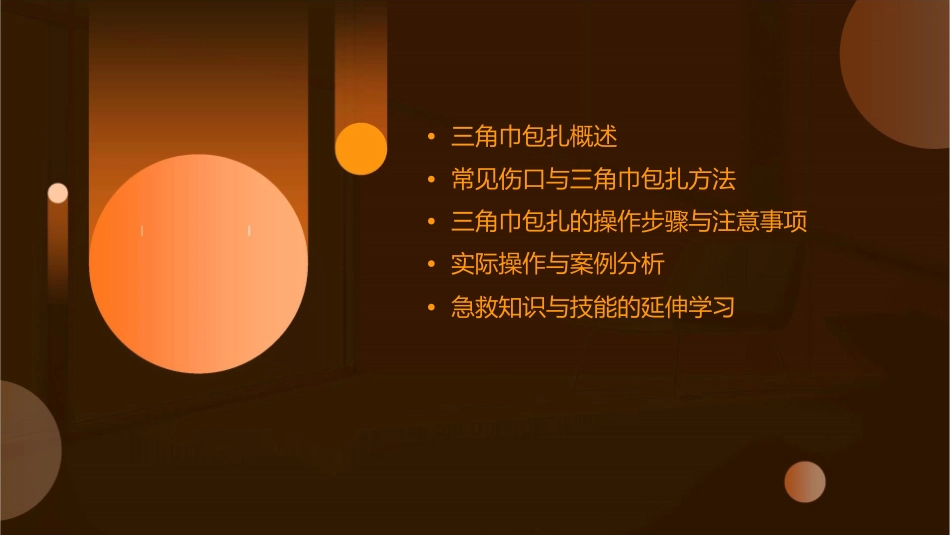 • 三角巾包扎概述
• 常见伤口与三角巾包扎方法
• 三角巾包扎的操作步骤与注意事项
• 实际操作与案例分析
• 急救知识与技能的延伸学习